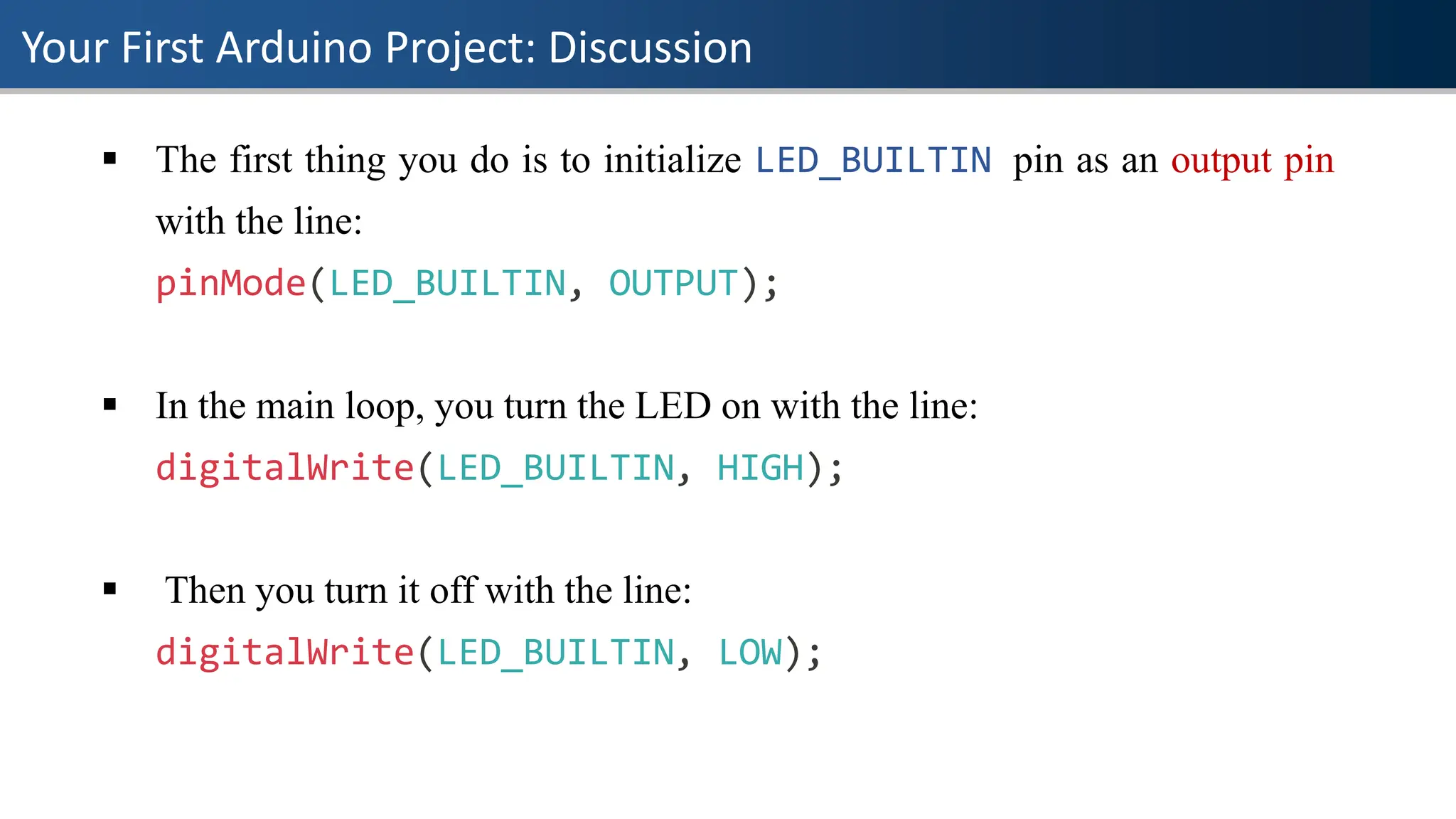 Your First Arduino Project: Discussion

▪ The first thing you do is to initialize LED_BUILTIN pin as an output pin with the line:
pinMode(LED_BUILTIN, OUTPUT);

▪ In the main loop, you turn the LED on with the line:
digitalWrite(LED_BUILTIN, HIGH);

▪ Then you turn it off with the line:
digitalWrite(LED_BUILTIN, LOW);